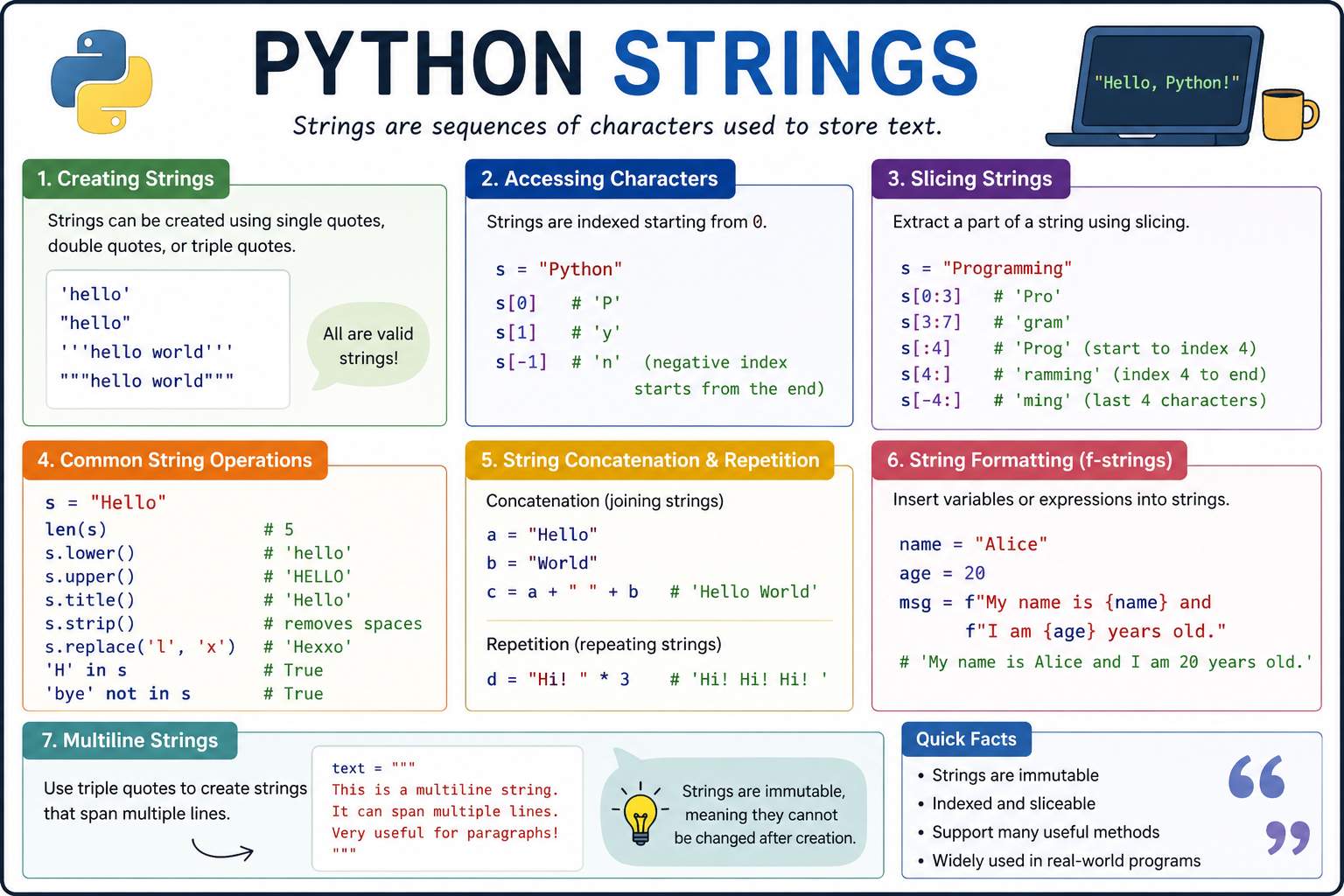 PYTHON STRINGS

Strings are sequences of characters used to store text.

"Hello, Python!"

1. Creating Strings

Strings can be created using single quotes, double quotes, or triple quotes.

'hello'
"hello"
'''hello world'''
"""hello world"""

All are valid strings!

2. Accessing Characters

Strings are indexed starting from 0.

s = "Python"
s[0]  # 'P'
s[1]  # 'y'
s[-1]  # 'n'  (negative index starts from the end)

3. Slicing Strings

Extract a part of a string using slicing.

s = "Programming"
s[0:3]  # 'Pro'
s[3:7]  # 'gram'
s[:4]  # 'Prog' (start to index 4)
s[4:]  # 'ramming' (index 4 to end)
s[-4:]  # 'ming' (last 4 characters)

4. Common String Operations

s = "Hello"
len(s)  # 5
s.lower()  # 'hello'
s.upper()  # 'HELLO'
s.title()  # 'Hello'
s.strip()  # removes spaces
s.replace('l', 'x')  # 'Hexxo'
'H' in s  # True
'bye' not in s  # True

5. String Concatenation & Repetition

Concatenation (joining strings)

a = "Hello"
b = "World"
c = a + " " + b  # 'Hello World'

Repetition (repeating strings)

d = "Hi! " * 3  # 'Hi! Hi! Hi! '

6. String Formatting (f-strings)

Insert variables or expressions into strings.

name = "Alice"
age = 20
msg = f"My name is {name} and
 f"I am {age} years old."
# 'My name is Alice and I am 20 years old.'

7. Multiline Strings

Use triple quotes to create strings that span multiple lines.

text = """
This is a multiline string.
It can span multiple lines.
Very useful for paragraphs!
"""

Strings are immutable, meaning they cannot be changed after creation.

Quick Facts

• Strings are immutable
• Indexed and sliceable
• Support many useful methods
• Widely used in real-world programs